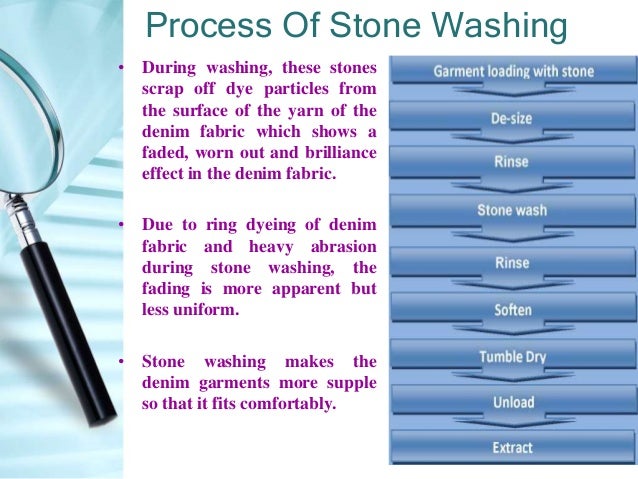 Process Of Stone Washing

• During washing, these stones scrap off dye particles from the surface of the yarn of the denim fabric which shows a faded, worn out and brilliance effect in the denim fabric.

• Due to ring dyeing of denim fabric and heavy abrasion during stone washing, the fading is more apparent but less uniform.

• Stone washing makes the denim garments more supple so that it fits comfortably.

Garment loading with stone
De-size
Rinse
Stone wash
Rinse
Soften
Tumble Dry
Unload
Extract